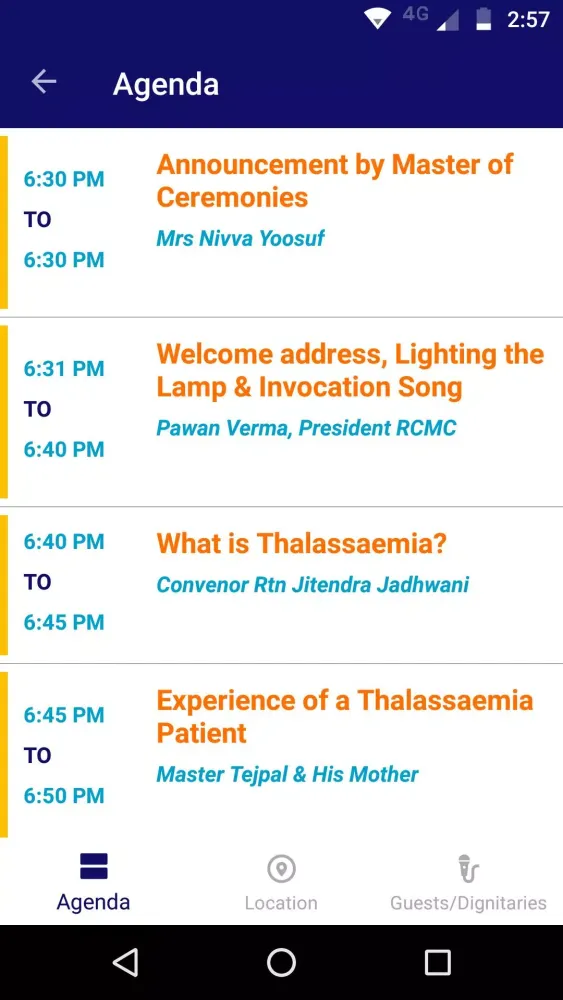 4G 2:57

Agenda

6:30 PM
TO
6:30 PM

Announcement by Master of Ceremonies
Mrs Nivva Yoosuf

6:31 PM
TO
6:40 PM

Welcome address, Lighting the Lamp & Invocation Song
Pawan Verma, President RCMC

6:40 PM
TO
6:45 PM

What is Thalassaemia?
Convenor Rtn Jitendra Jadhwani

6:45 PM
TO
6:50 PM

Experience of a Thalassaemia Patient
Master Tejpal & His Mother

Agenda
Location
Guests/Dignitaries